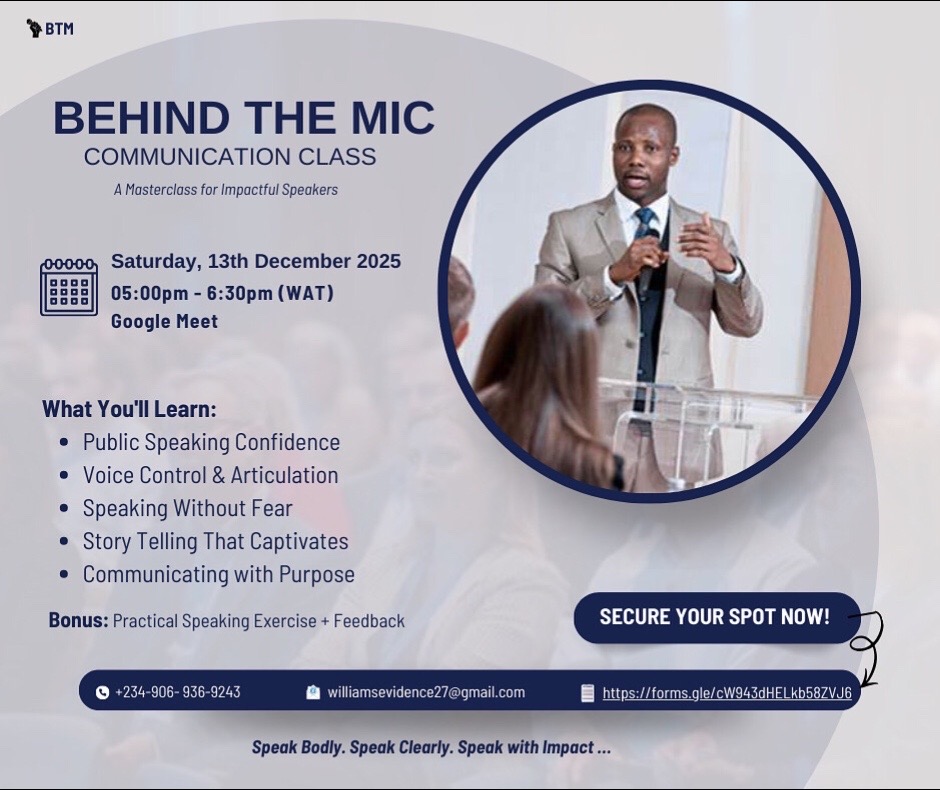 BTM

BEHIND THE MIC
COMMUNICATION CLASS
A Masterclass for Impactful Speakers

Saturday, 13th December 2025
05:00pm - 6:30pm (WAT)
Google Meet

What You'll Learn:
• Public Speaking Confidence
• Voice Control & Articulation
• Speaking Without Fear
• Story Telling That Captivates
• Communicating with Purpose

Bonus: Practical Speaking Exercise + Feedback

SECURE YOUR SPOT NOW!

+234-906- 936-9243 williamsevidence27@gmail.com https://forms.gle/cW943dHELkb58ZVJ6

Speak Bodly. Speak Clearly. Speak with Impact ...